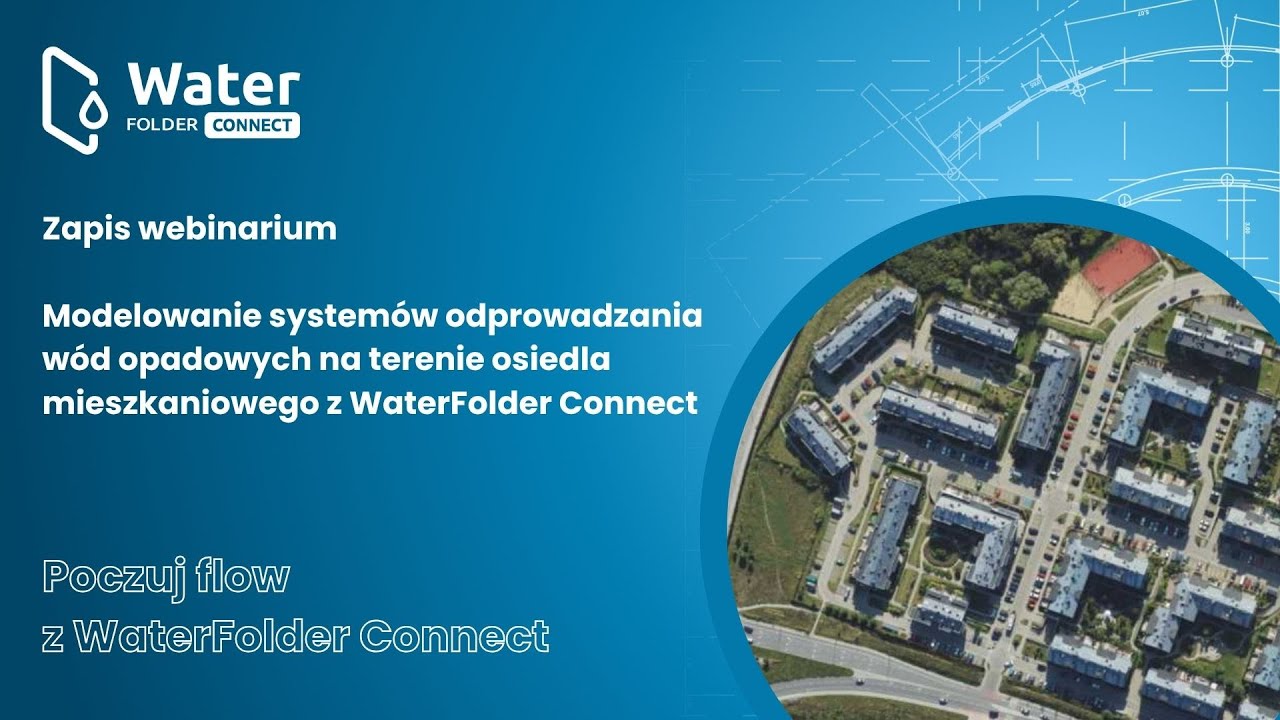 Water
FOLDER CONNECT

Zapis webinarium

Modelowanie systemów odprowadzania wód opadowych na terenie osiedla mieszkaniowego z WaterFolder Connect

Poczuj flow
z WaterFolder Connect